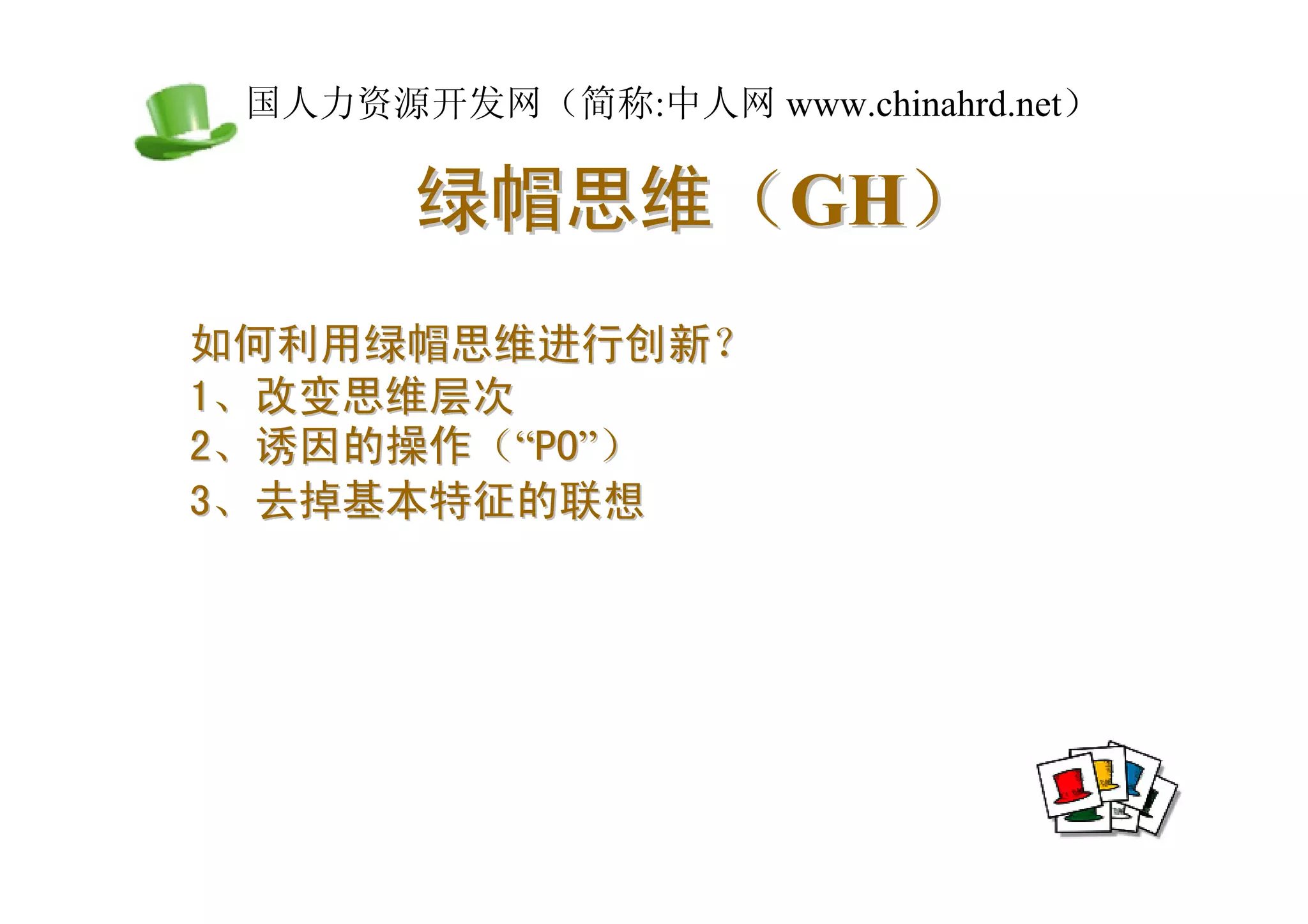 国人力资源开发网（简称:中人网 www.chinahrd.net）

绿帽思维（GH）

如何利用绿帽思维进行创新？
1、改变思维层次
2、诱因的操作（“PO”）
3、去掉基本特征的联想